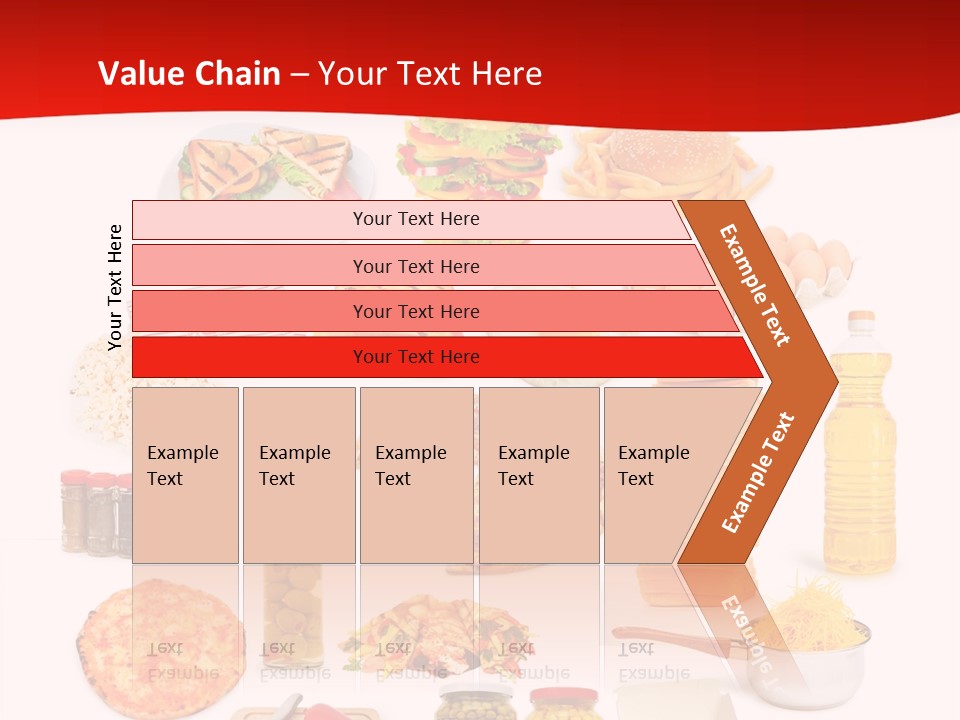 Value Chain – Your Text Here

Your Text Here

Your Text Here

Your Text Here

Your Text Here

Your Text Here

Example Text

Example Text

Example Text

Example Text

Example Text

Example Text

Example Text